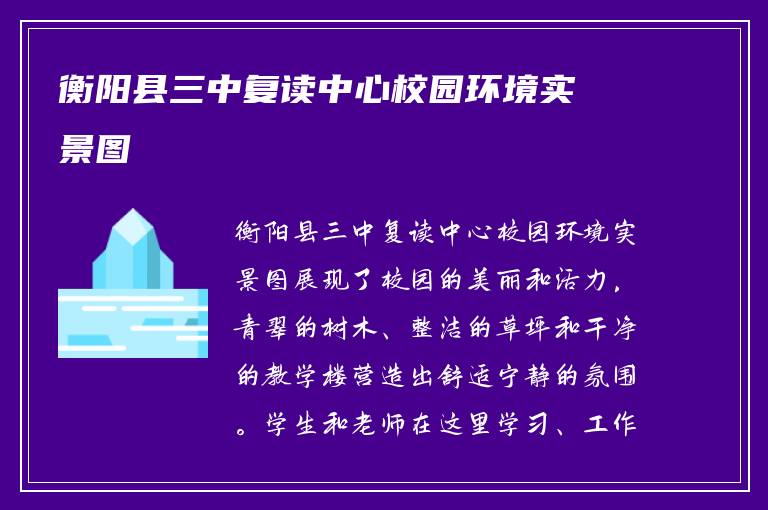 衡阳县三中复读中心校园环境实景图

衡阳县三中复读中心校园环境实景图展现了校园的美丽和活力，青翠的树木、整洁的草坪和干净的教学楼营造出舒适宁静的氛围。学生和老师在这里学习、工作